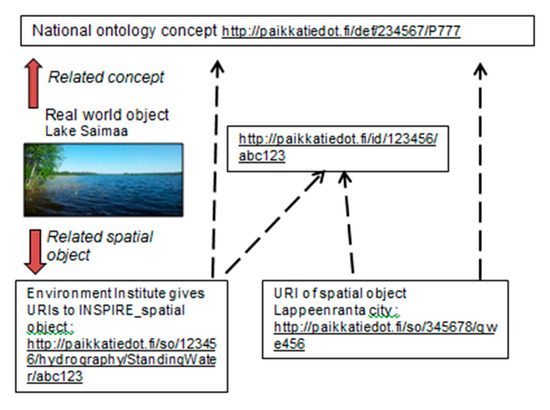 National ontology concept http://paikkatiedot.fi/def/234567/P777

Related concept

Real world object
Lake Saimaa

http://paikkatiedot.fi/id/123456/abc123

Related spatial object

Environment Institute gives URIs to INSPIRE_spatial object : http://paikkatiedot.fi/so/123456/hydrography/StandingWater/abc123

URI of spatial object Lappeenranta city : http://paikkatiedot.fi/so/345678/qwe456